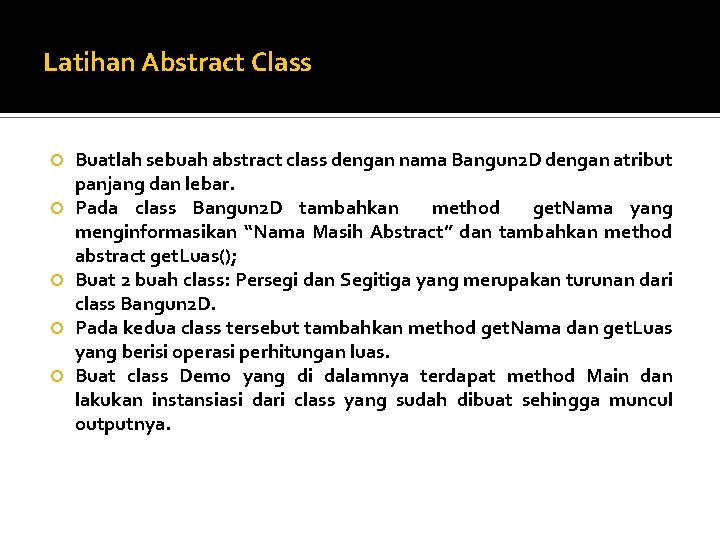 Latihan Abstract Class

• Buatlah sebuah abstract class dengan nama Bangun2D dengan atribut panjang dan lebar.
• Pada class Bangun2D tambahkan method getNama yang menginformasikan "Nama Masih Abstract" dan tambahkan method abstract getLuas();
• Buat 2 buah class: Persegi dan Segitiga yang merupakan turunan dari class Bangun2D.
• Pada kedua class tersebut tambahkan method getNama dan getLuas yang berisi operasi perhitungan luas.
• Buat class Demo yang di dalamnya terdapat method Main dan lakukan instansiasi dari class yang sudah dibuat sehingga muncul outputnya.